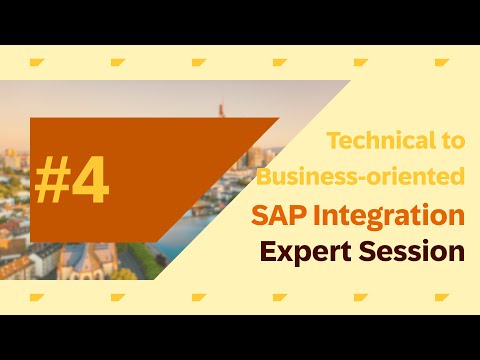 #4

Technical to Business-oriented

SAP Integration

Expert Session